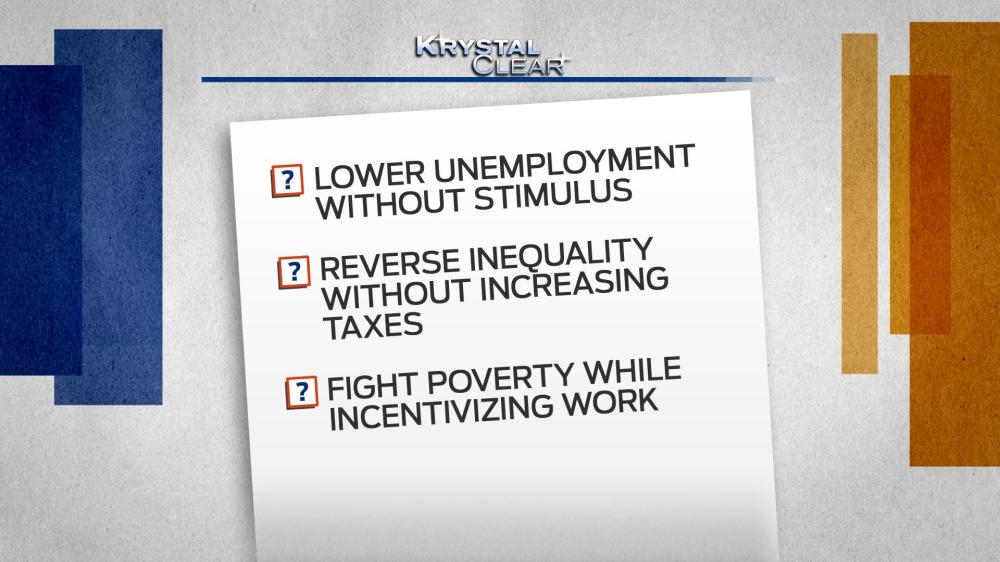 KRYSTAL CLEAR

? LOWER UNEMPLOYMENT WITHOUT STIMULUS

? REVERSE INEQUALITY WITHOUT INCREASING TAXES

? FIGHT POVERTY WHILE INCENTIVIZING WORK